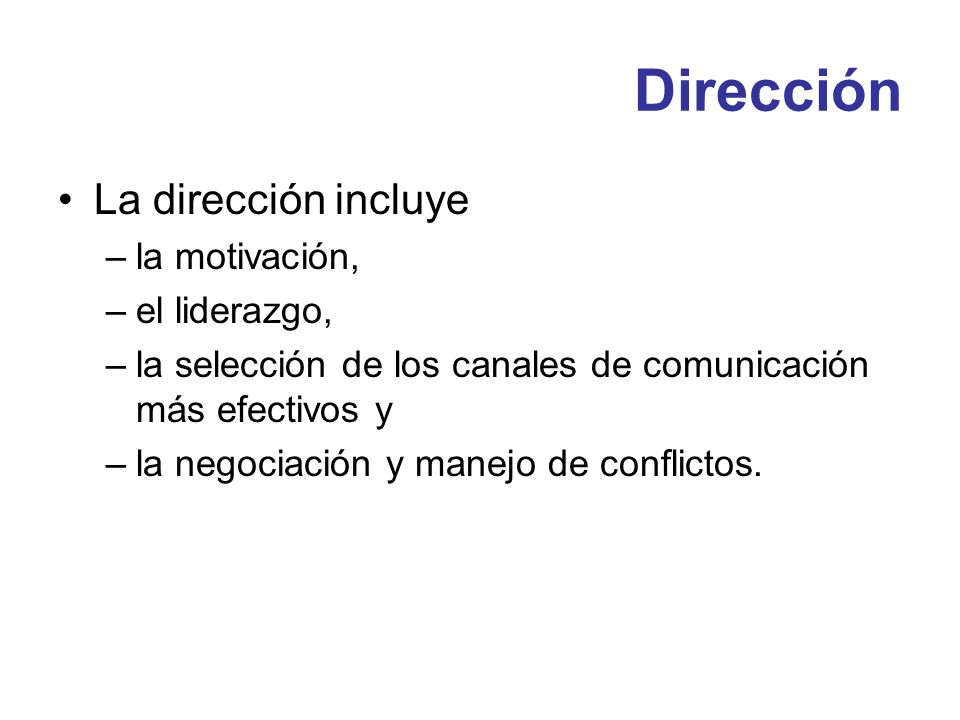 Dirección

• La dirección incluye
– la motivación,
– el liderazgo,
– la selección de los canales de comunicación más efectivos y
– la negociación y manejo de conflictos.